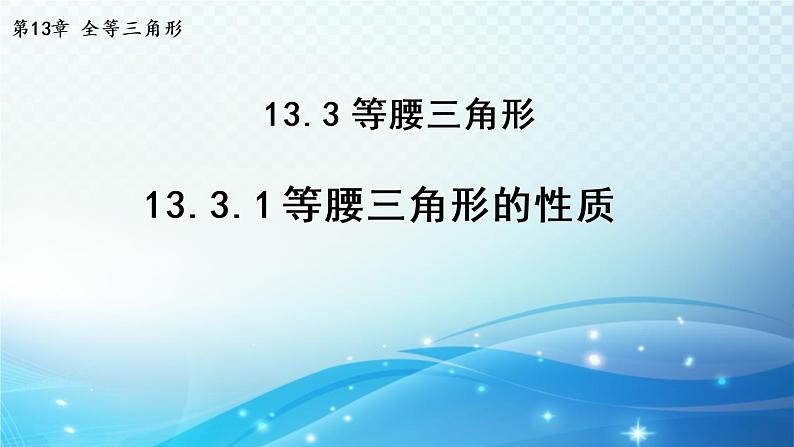 第13章 全等三角形

13.3 等腰三角形

13.3.1 等腰三角形的性质